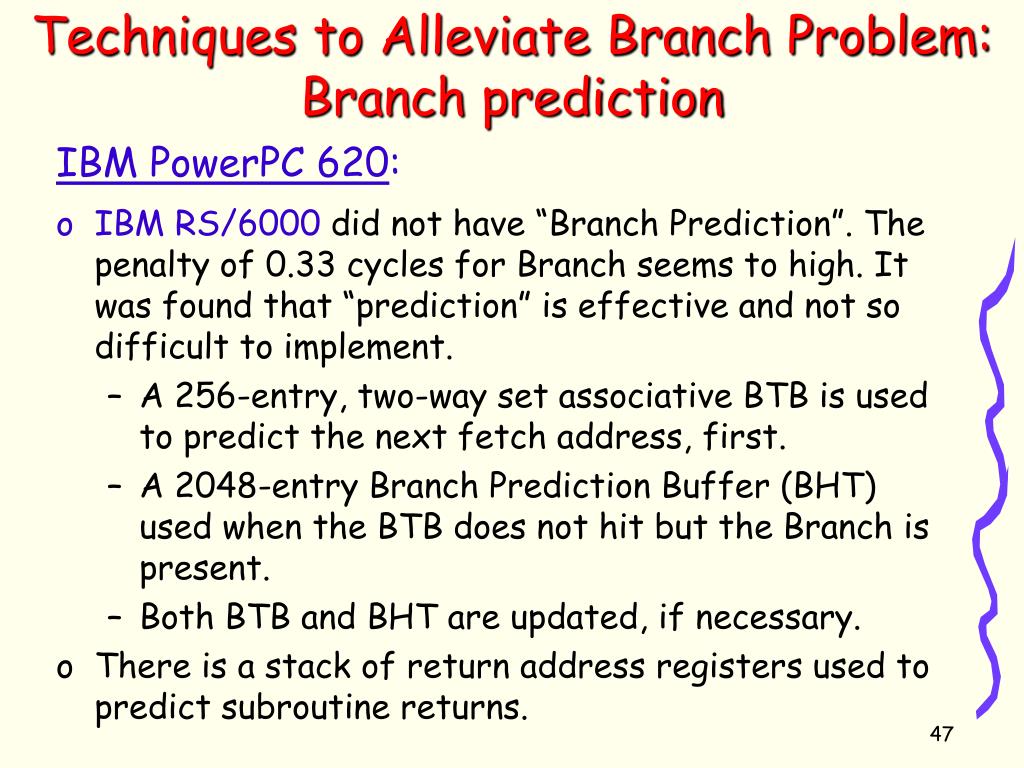 Techniques to Alleviate Branch Problem: Branch prediction

IBM PowerPC 620:

o IBM RS/6000 did not have “Branch Prediction”. The penalty of 0.33 cycles for Branch seems to high. It was found that “prediction” is effective and not so difficult to implement.
– A 256-entry, two-way set associative BTB is used to predict the next fetch address, first.
– A 2048-entry Branch Prediction Buffer (BHT) used when the BTB does not hit but the Branch is present.
– Both BTB and BHT are updated, if necessary.
o There is a stack of return address registers used to predict subroutine returns.

47